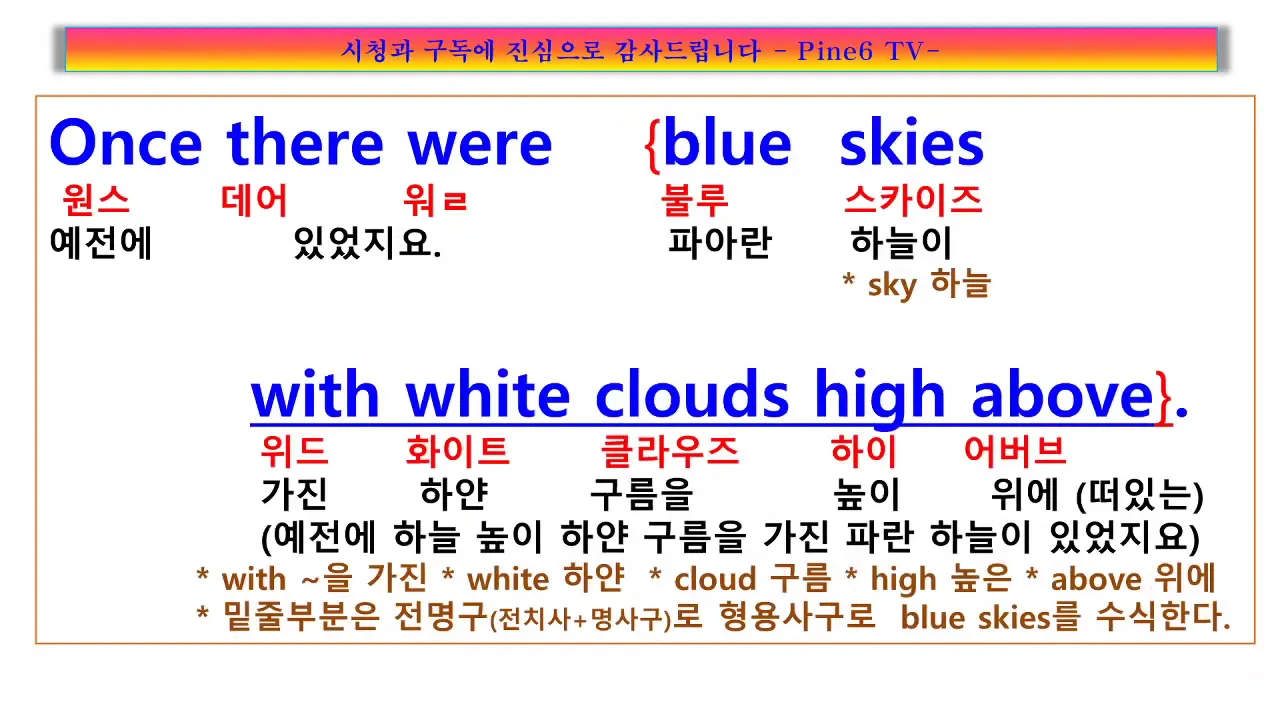 시청과 구독에 진심으로 감사드립니다 - Pine6 TV-

Once there were {blue skies
원스 데어 워ㄹ 불루 스카이즈
예전에 있었지요. 파아란 하늘이
* sky 하늘

with white clouds high above}.
위드 화이트 클라우즈 하이 어버브
가진 하얀 구름을 높이 위에 (떠있는)
(예전에 하늘 높이 하얀 구름을 가진 파란 하늘이 있었지요)
* with ~을 가진 * white 하얀 * cloud 구름 * high 높은 * above 위에
* 밑줄부분은 전명구(전치사+명사구)로 형용사구로 blue skies를 수식한다.